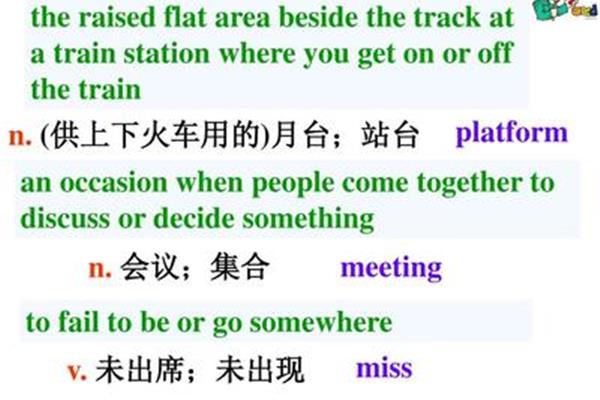 the raised flat area beside the track at a train station where you get on or off the train

n. (供上下火车用的)月台；站台 platform

an occasion when people come together to discuss or decide something

n. 会议；集合 meeting

to fail to be or go somewhere

v. 未出席；未出现 miss